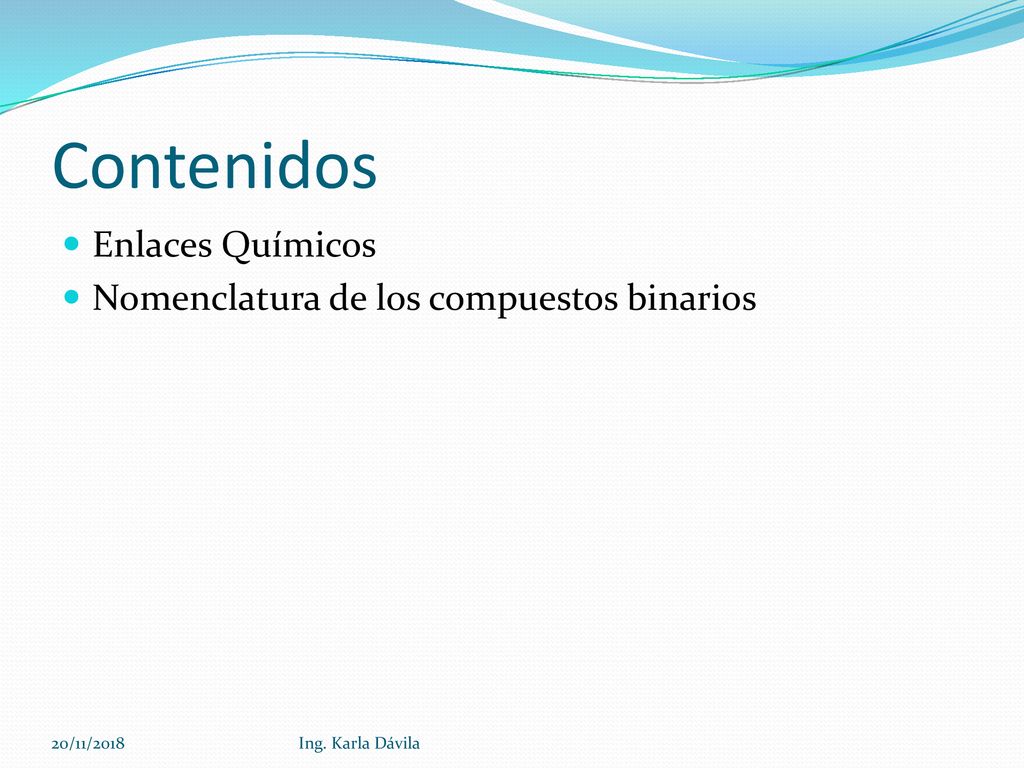 Contenidos

Enlaces Químicos
Nomenclatura de los compuestos binarios

20/11/2018
Ing. Karla Dávila